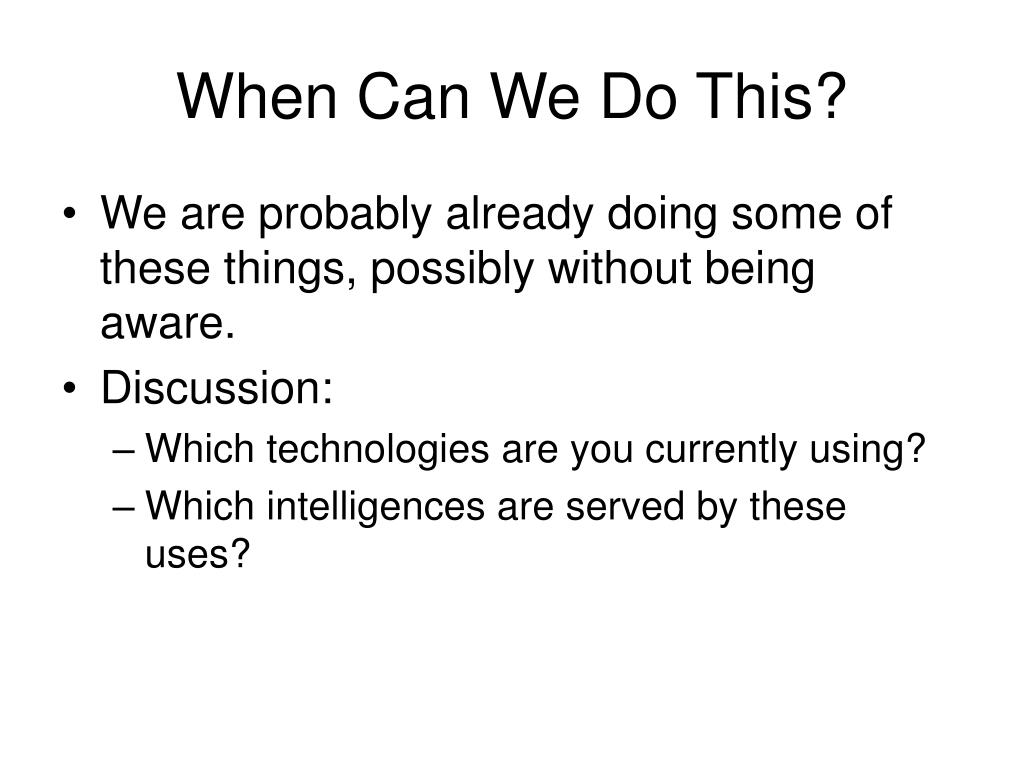 When Can We Do This?

• We are probably already doing some of these things, possibly without being aware.
• Discussion:
– Which technologies are you currently using?
– Which intelligences are served by these uses?